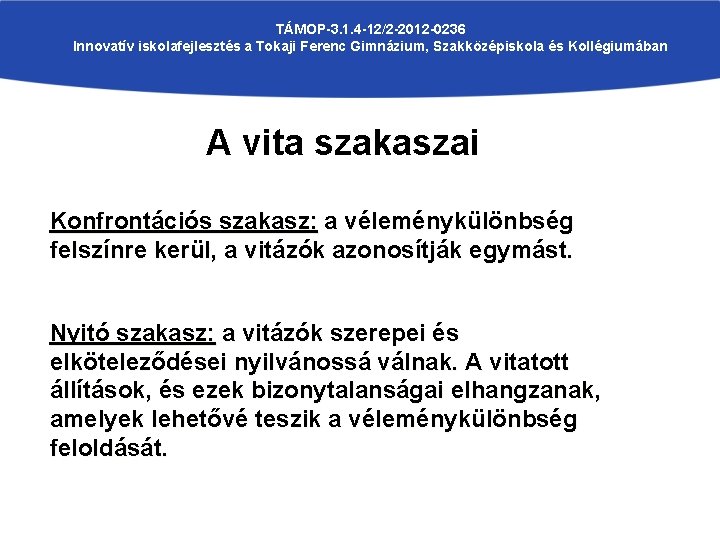 TÁMOP-3.1.4-12/2-2012-0236
Innovatív iskolafejlesztés a Tokaji Ferenc Gimnázium, Szakközépiskola és Kollégiumában

A vita szakaszai

Konfrontációs szakasz: a véleménykülönbség felszínre kerül, a vitázók azonosítják egymást.

Nyitó szakasz: a vitázók szerepei és elköteleződései nyilvánossá válnak. A vitatott állítások, és ezek bizonytalanságai elhangzanak, amelyek lehetővé teszik a véleménykülönbség feloldását.